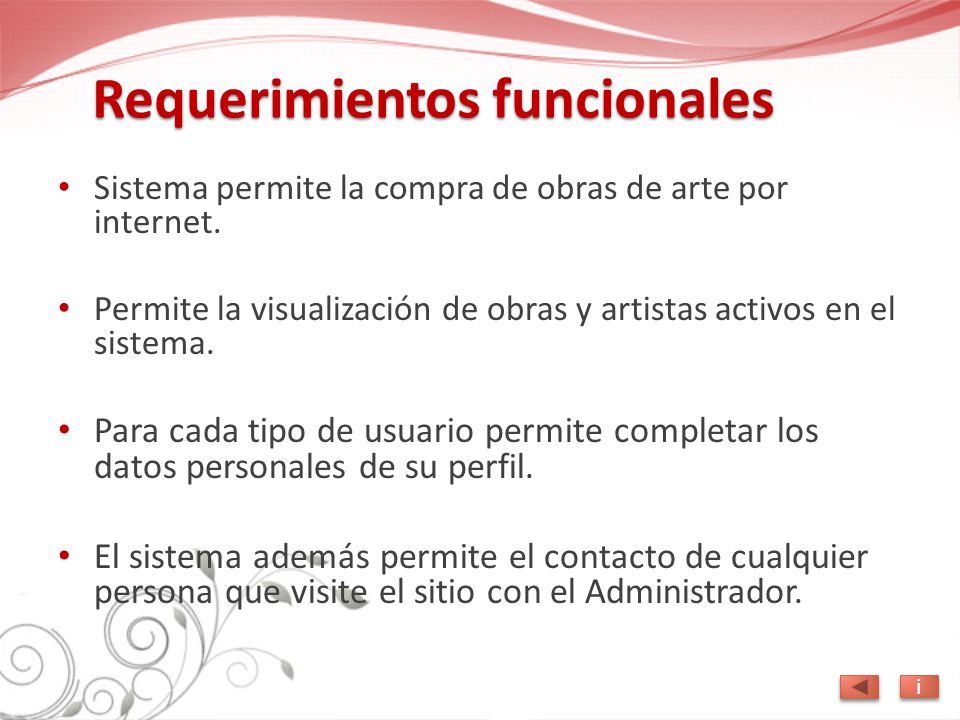 Requerimientos funcionales

• Sistema permite la compra de obras de arte por internet.

• Permite la visualización de obras y artistas activos en el sistema.

• Para cada tipo de usuario permite completar los datos personales de su perfil.

• El sistema además permite el contacto de cualquier persona que visite el sitio con el Administrador.

i